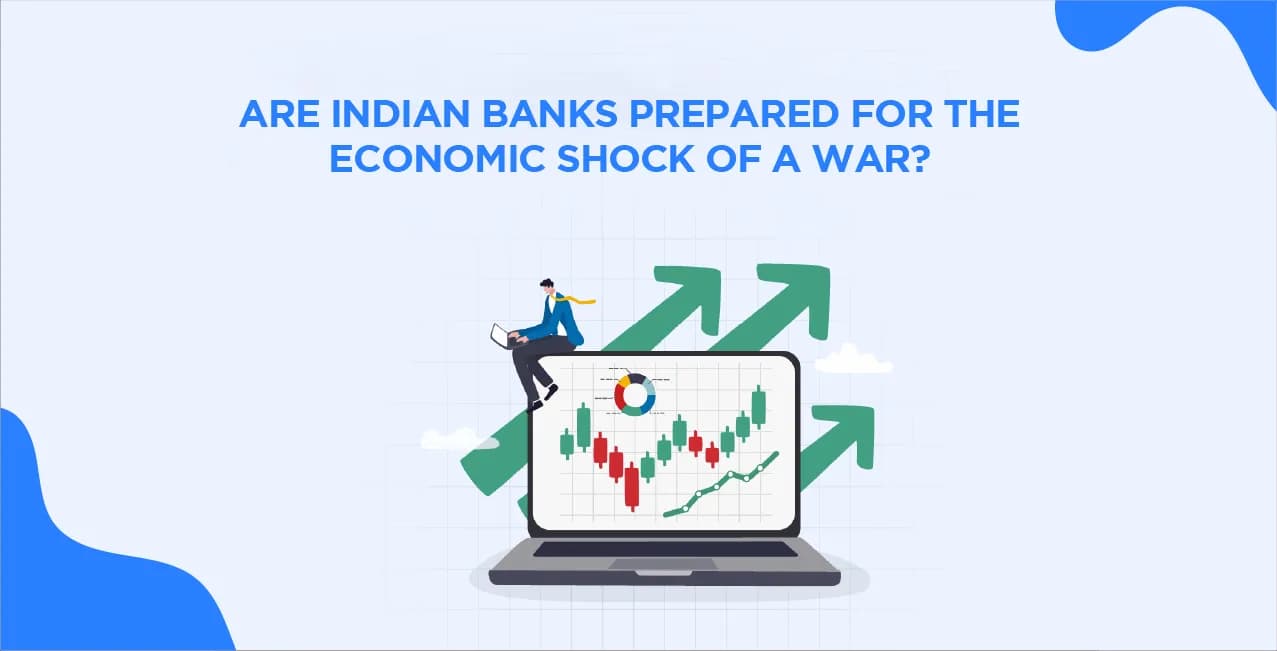 ARE INDIAN BANKS PREPARED FOR THE ECONOMIC SHOCK OF A WAR?